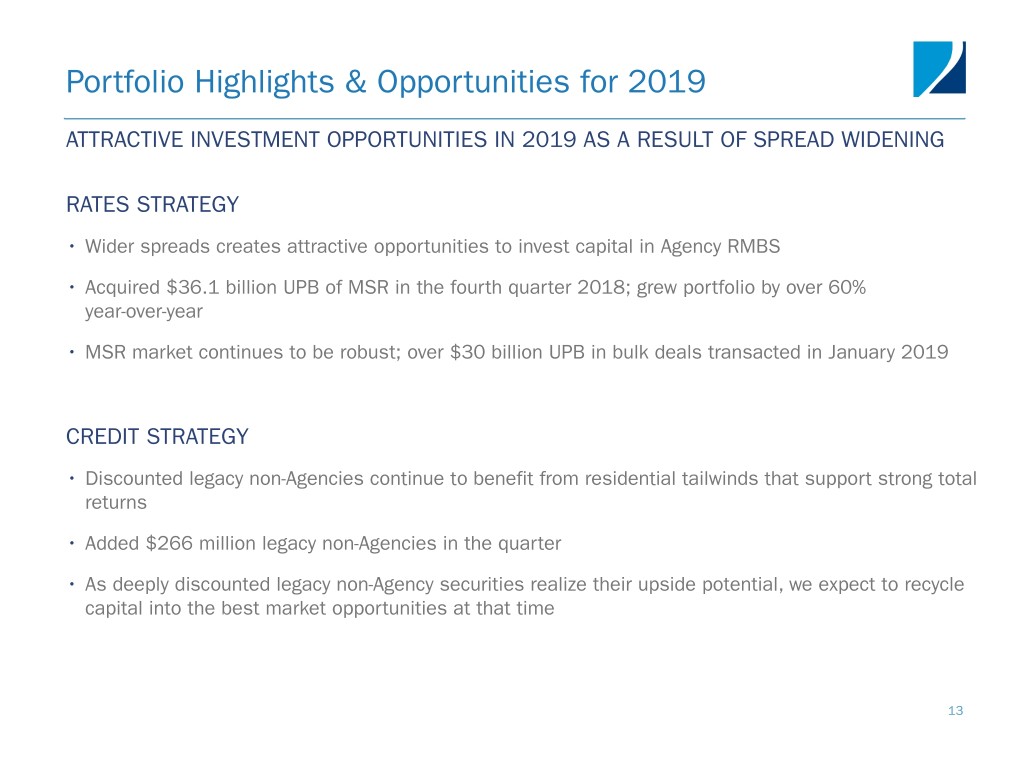 Portfolio Highlights & Opportunities for 2019

ATTRACTIVE INVESTMENT OPPORTUNITIES IN 2019 AS A RESULT OF SPREAD WIDENING

RATES STRATEGY

• Wider spreads creates attractive opportunities to invest capital in Agency RMBS

• Acquired \$36.1 billion UPB of MSR in the fourth quarter 2018; grew portfolio by over 60% year-over-year

• MSR market continues to be robust; over \$30 billion UPB in bulk deals transacted in January 2019

CREDIT STRATEGY

• Discounted legacy non-Agencies continue to benefit from residential tailwinds that support strong total returns

• Added \$266 million legacy non-Agencies in the quarter

• As deeply discounted legacy non-Agency securities realize their upside potential, we expect to recycle capital into the best market opportunities at that time

13